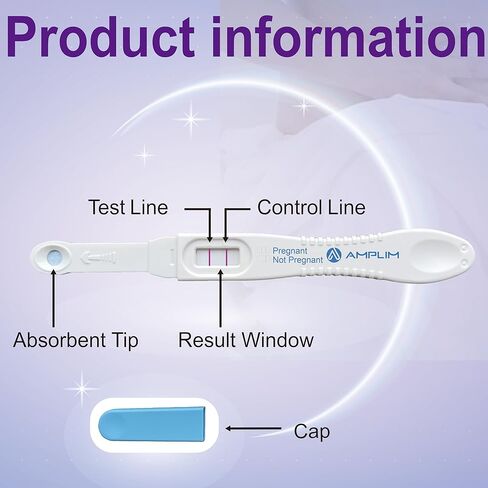 Product information

Test Line

Control Line

Pregnant
Not Pregnant

AMPLIM

Absorbent Tip

Result Window

Cap